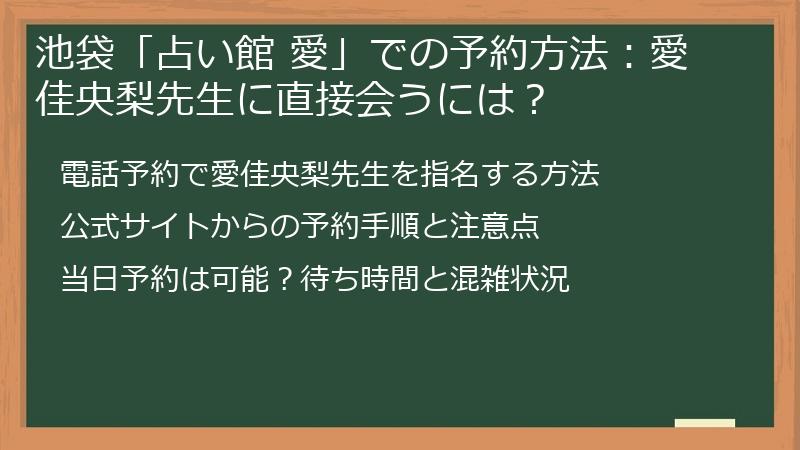 池袋「占い館 愛」での予約方法：愛佳央梨先生に直接会うには？

電話予約で愛佳央梨先生を指名する方法

公式サイトからの予約手順と注意点

当日予約は可能？待ち時間と混雑状況